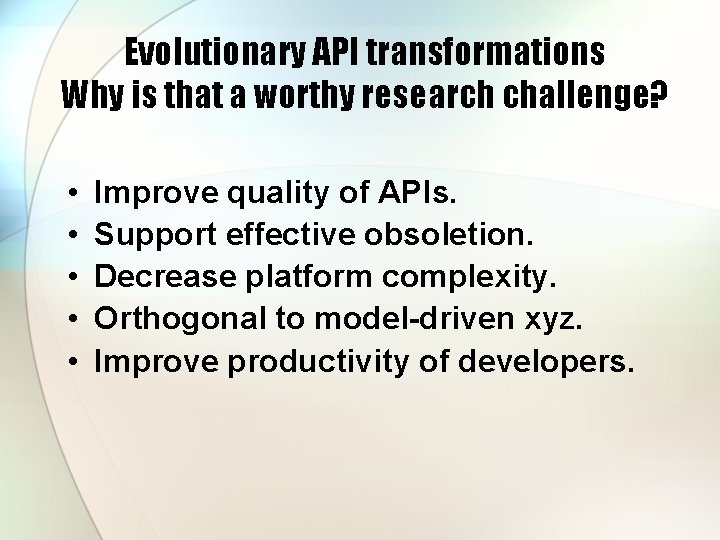 Evolutionary API transformations
Why is that a worthy research challenge?

• Improve quality of APIs.
• Support effective obsoletion.
• Decrease platform complexity.
• Orthogonal to model-driven xyz.
• Improve productivity of developers.